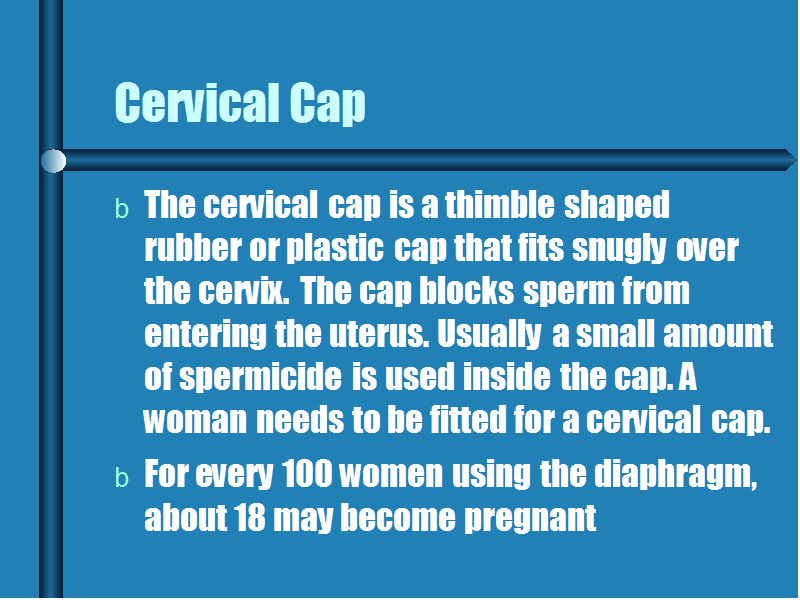 Cervical Cap

b The cervical cap is a thimble shaped rubber or plastic cap that fits snugly over the cervix. The cap blocks sperm from entering the uterus. Usually a small amount of spermicide is used inside the cap. A woman needs to be fitted for a cervical cap.

b For every 100 women using the diaphragm, about 18 may become pregnant